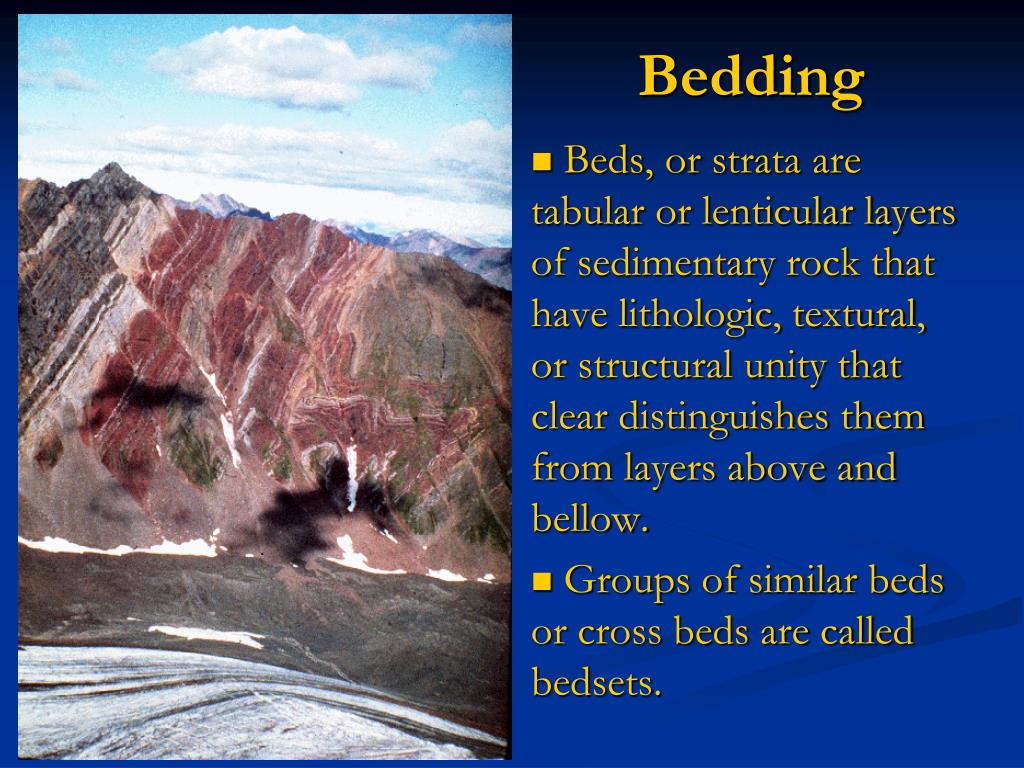 Bedding

■ Beds, or strata are tabular or lenticular layers of sedimentary rock that have lithologic, textural, or structural unity that clear distinguishes them from layers above and bellow.

■ Groups of similar beds or cross beds are called bedsets.